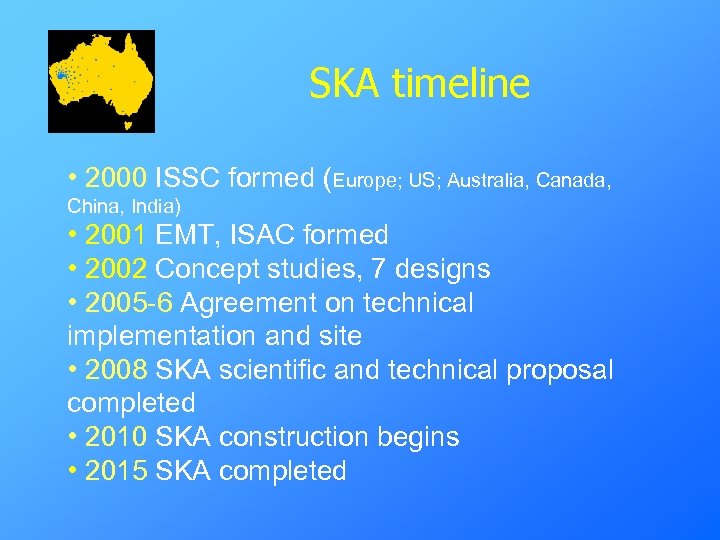 SKA timeline

• 2000 ISSC formed (Europe; US; Australia, Canada, China, India)
• 2001 EMT, ISAC formed
• 2002 Concept studies, 7 designs
• 2005-6 Agreement on technical implementation and site
• 2008 SKA scientific and technical proposal completed
• 2010 SKA construction begins
• 2015 SKA completed